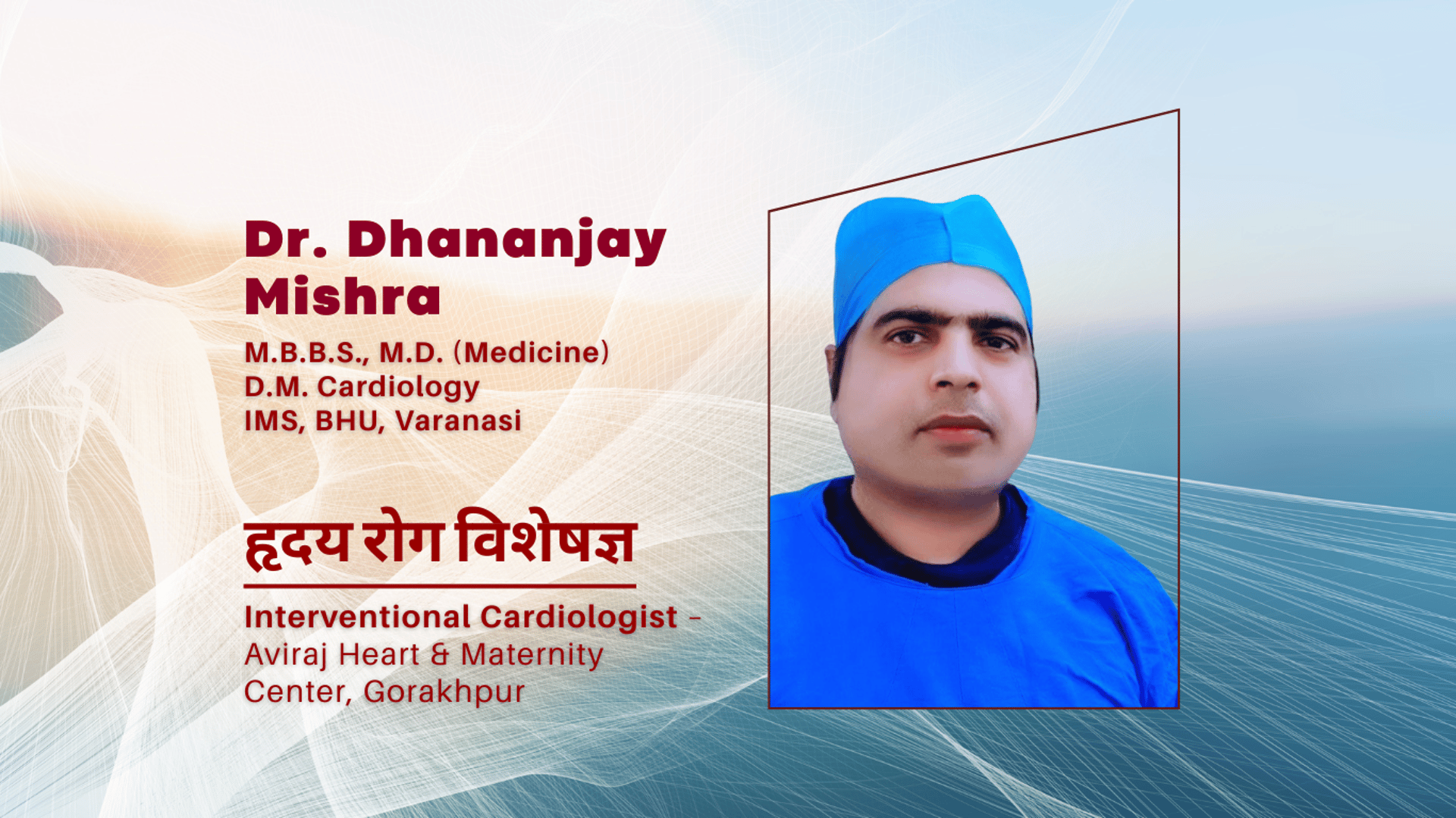 Dr. Dhananjay Mishra

M.B.B.S., M.D. (Medicine)
D.M. Cardiology
IMS, BHU, Varanasi

हृदय रोग विशेषज्ञ

Interventional Cardiologist - Aviraj Heart & Maternity Center, Gorakhpur